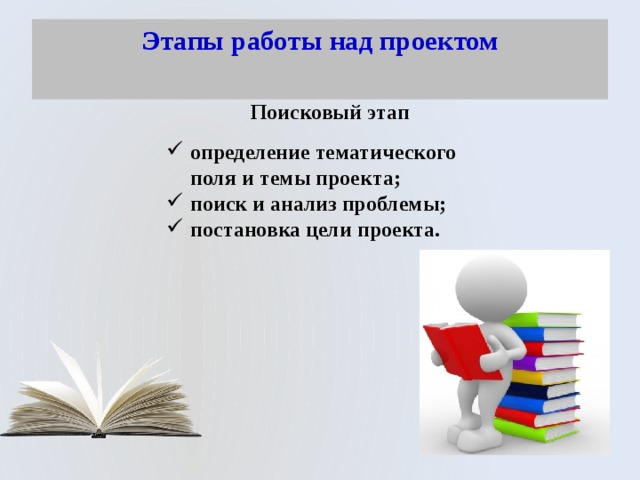 Этапы работы над проектом

Поисковый этап

✓ определение тематического поля и темы проекта;
✓ поиск и анализ проблемы;
✓ постановка цели проекта.